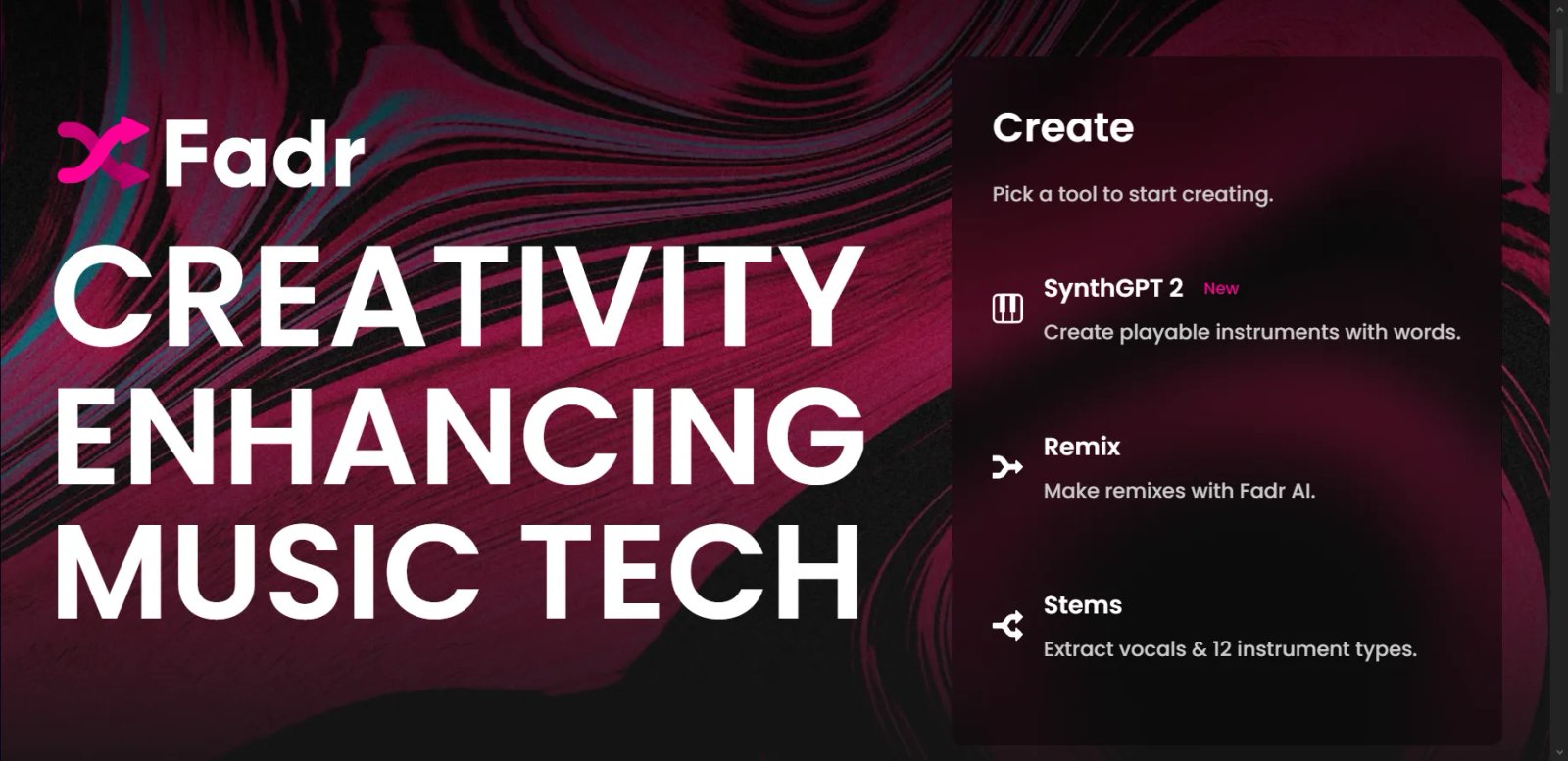 Fadr

CREATIVITY ENHANCING MUSIC TECH

Create

Pick a tool to start creating.

SynthGPT 2 New
Create playable instruments with words.

Remix
Make remixes with Fadr AI.

Stems
Extract vocals & 12 instrument types.